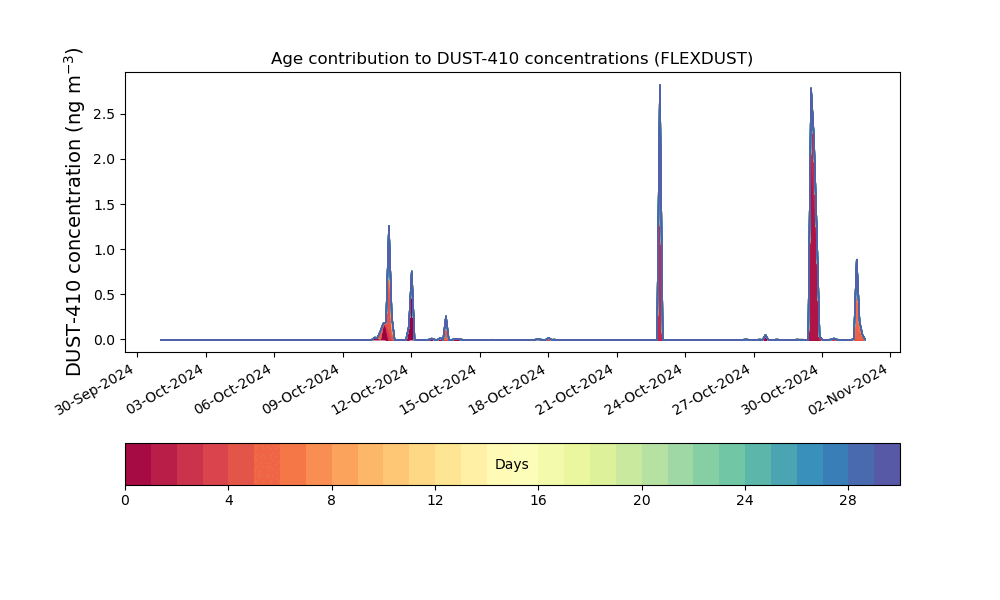 Age contribution to DUST-410 concentrations (FLEXDUST)

DUST-410 concentration (ng m$^{-3}$)

2.5
2.0
1.5
1.0
0.5
0.0

30-Sep-2024
03-Oct-2024
06-Oct-2024
09-Oct-2024
12-Oct-2024
15-Oct-2024
18-Oct-2024
21-Oct-2024
24-Oct-2024
27-Oct-2024
30-Oct-2024
02-Nov-2024

Days

0
4
8
12
16
20
24
28